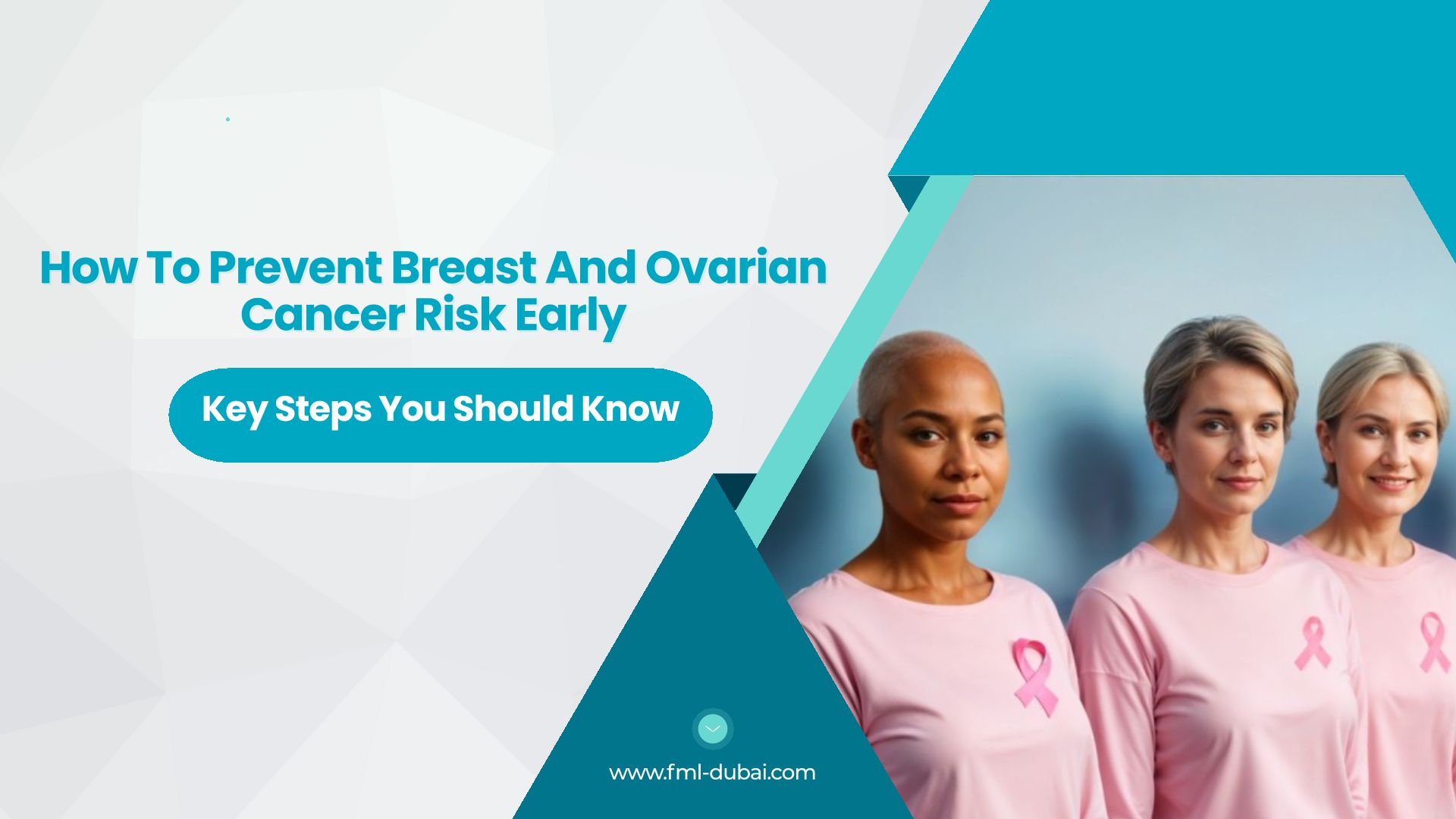 How To Prevent Breast And Ovarian Cancer Risk Early

Key Steps You Should Know

www.fml-dubai.com